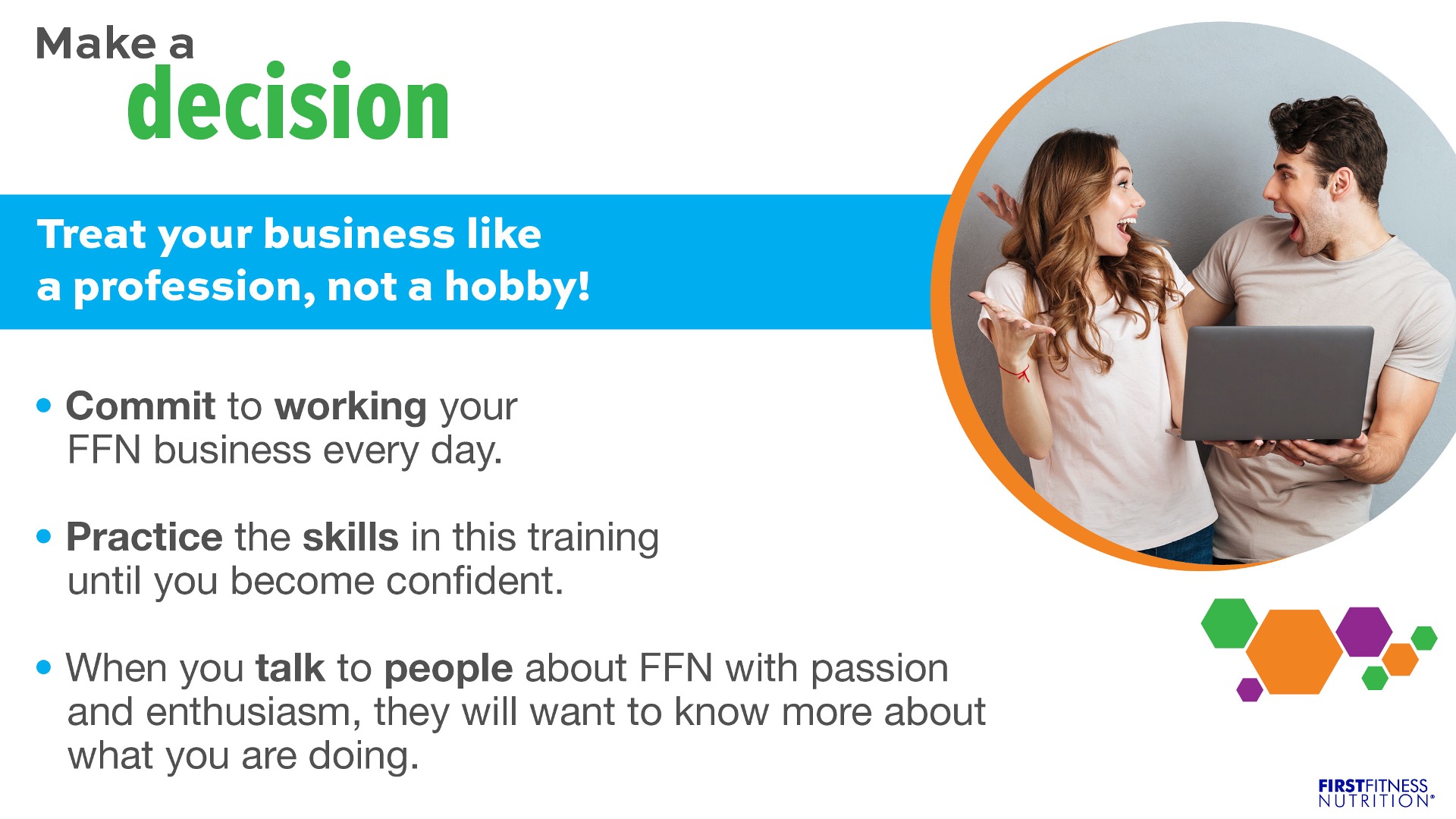 Make a
decision

Treat your business like a profession, not a hobby!

• Commit to working your FFN business every day.

• Practice the skills in this training until you become confident.

• When you talk to people about FFN with passion and enthusiasm, they will want to know more about what you are doing.

FIRSTFITNESS NUTRITION®